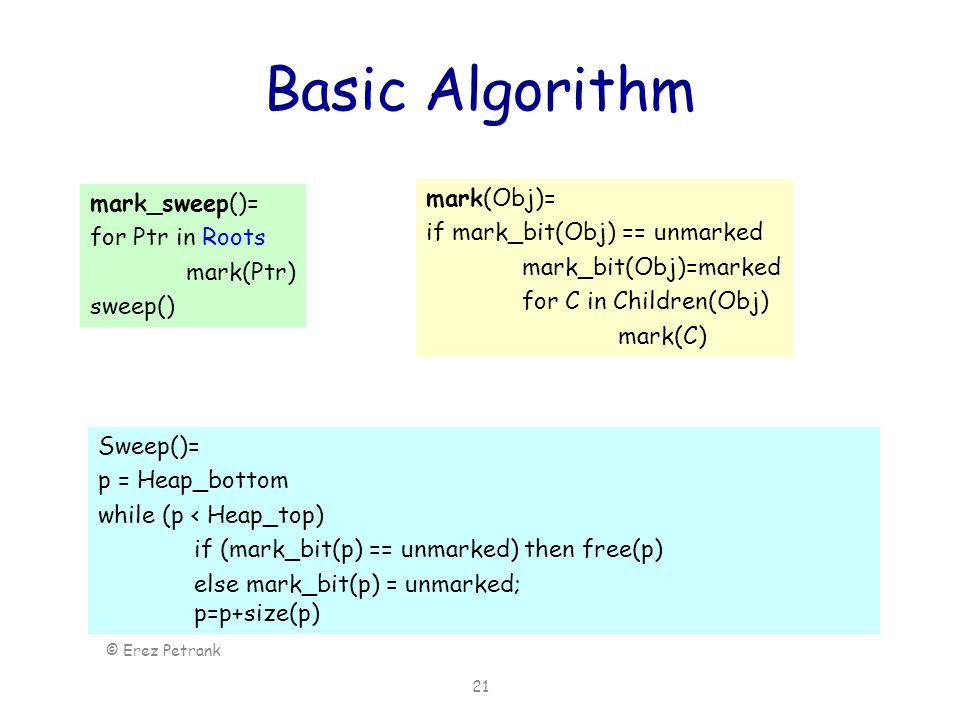 Basic Algorithm

mark_sweep()=
for Ptr in Roots
mark(Ptr)
sweep()

mark(Obj)=
if mark_bit(Obj) == unmarked
mark_bit(Obj)=marked
for C in Children(Obj)
mark(C)

Sweep()=
p = Heap_bottom
while (p < Heap_top)
if (mark_bit(p) == unmarked) then free(p)
else mark_bit(p) = unmarked;
p=p+size(p)

© Erez Petrank

21